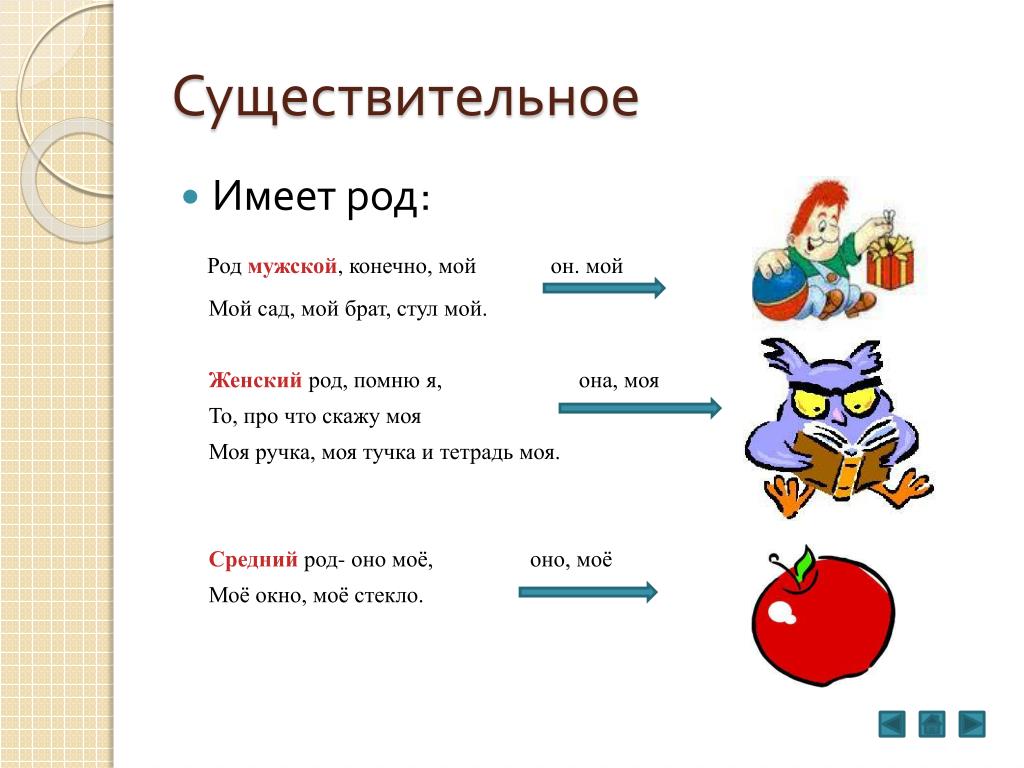 Существительное

Имеет род:

Род мужской, конечно, мой он. мой

Мой сад, мой брат, стул мой.

Женский род, помню я, она, моя

То, про что скажу моя

Моя ручка, моя тучка и тетрадь моя.

Средний род- оно моё, оно, моё

Моё окно, моё стекло.